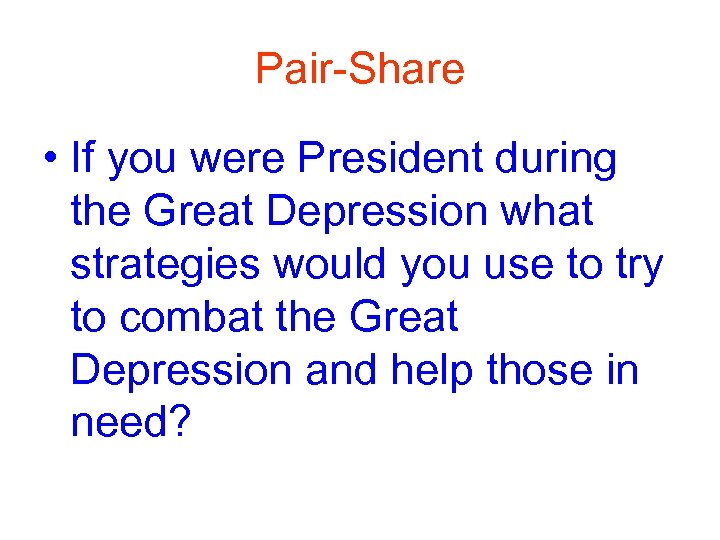 Pair-Share

• If you were President during the Great Depression what strategies would you use to try to combat the Great Depression and help those in need?